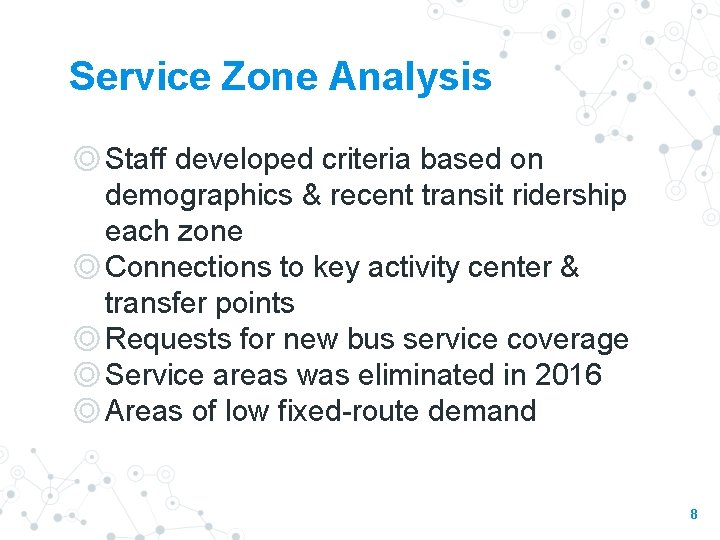 Service Zone Analysis

◎ Staff developed criteria based on demographics & recent transit ridership each zone
◎ Connections to key activity center & transfer points
◎ Requests for new bus service coverage
◎ Service areas was eliminated in 2016
◎ Areas of low fixed-route demand

8